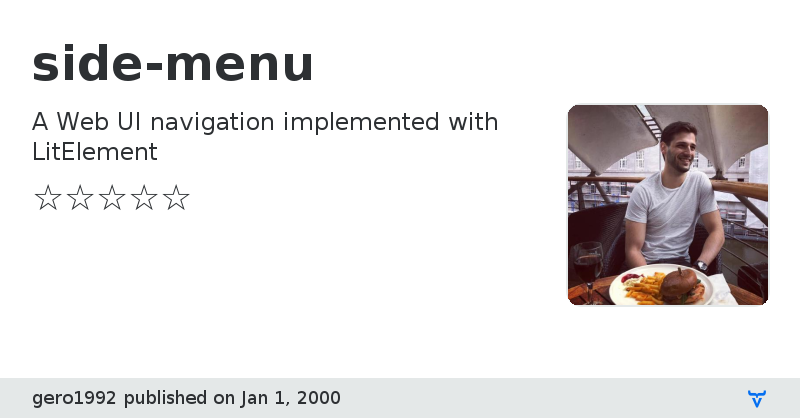 side-menu

A Web UI navigation implemented with LitElement

☆☆☆☆☆

gero1992 published on Jan 1, 2000